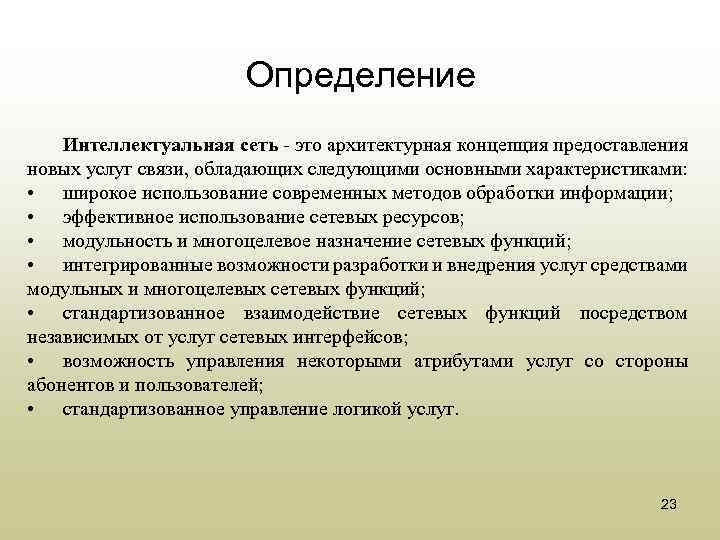 Определение

Интеллектуальная сеть - это архитектурная концепция предоставления новых услуг связи, обладающих следующими основными характеристиками:
• широкое использование современных методов обработки информации;
• эффективное использование сетевых ресурсов;
• модульность и многоцелевое назначение сетевых функций;
• интегрированные возможности разработки и внедрения услуг средствами модульных и многоцелевых сетевых функций;
• стандартизованное взаимодействие сетевых функций посредством независимых от услуг сетевых интерфейсов;
• возможность управления некоторыми атрибутами услуг со стороны абонентов и пользователей;
• стандартизованное управление логикой услуг.

23